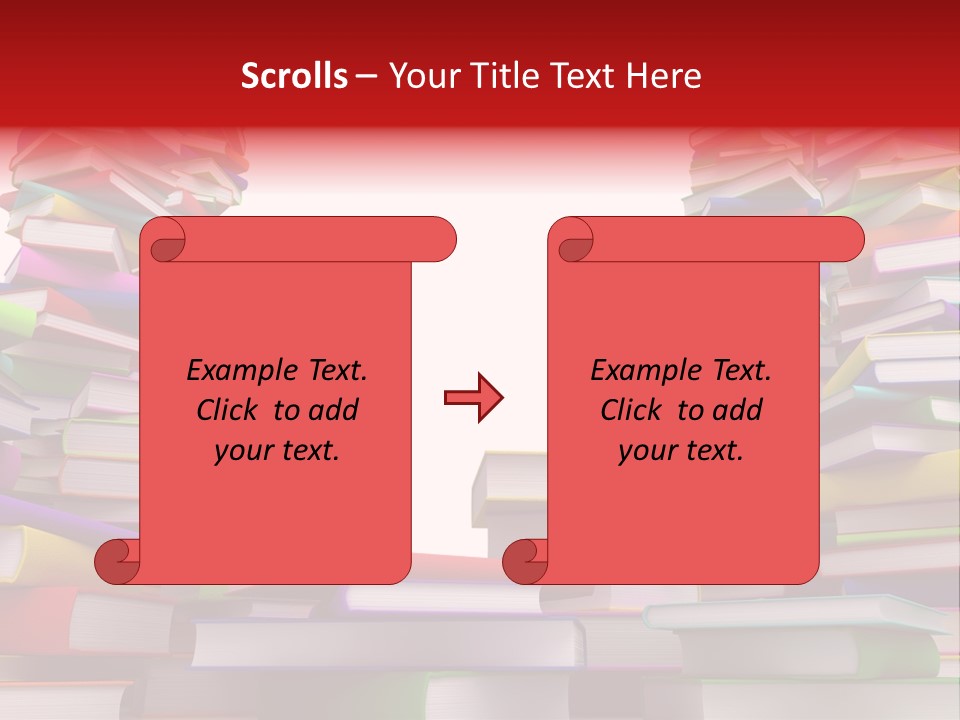 Scrolls – Your Title Text Here

Example Text. Click to add your text.

Example Text. Click to add your text.